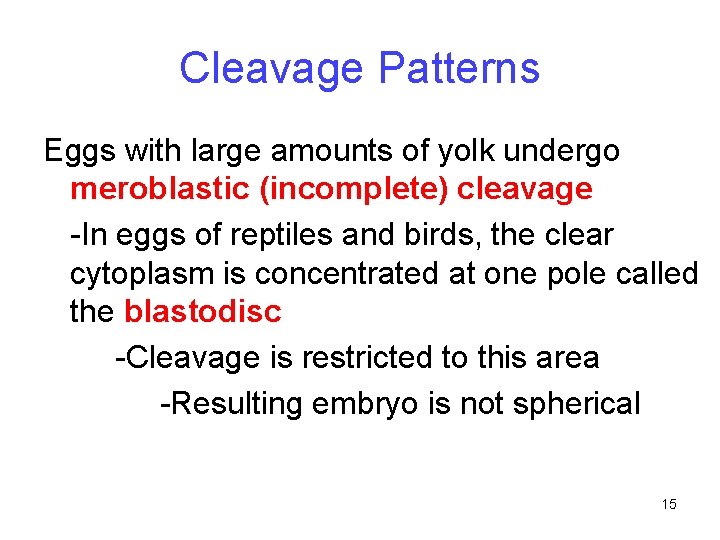 Cleavage Patterns

Eggs with large amounts of yolk undergo meroblastic (incomplete) cleavage

-In eggs of reptiles and birds, the clear cytoplasm is concentrated at one pole called the blastodisc

-Cleavage is restricted to this area

-Resulting embryo is not spherical

15